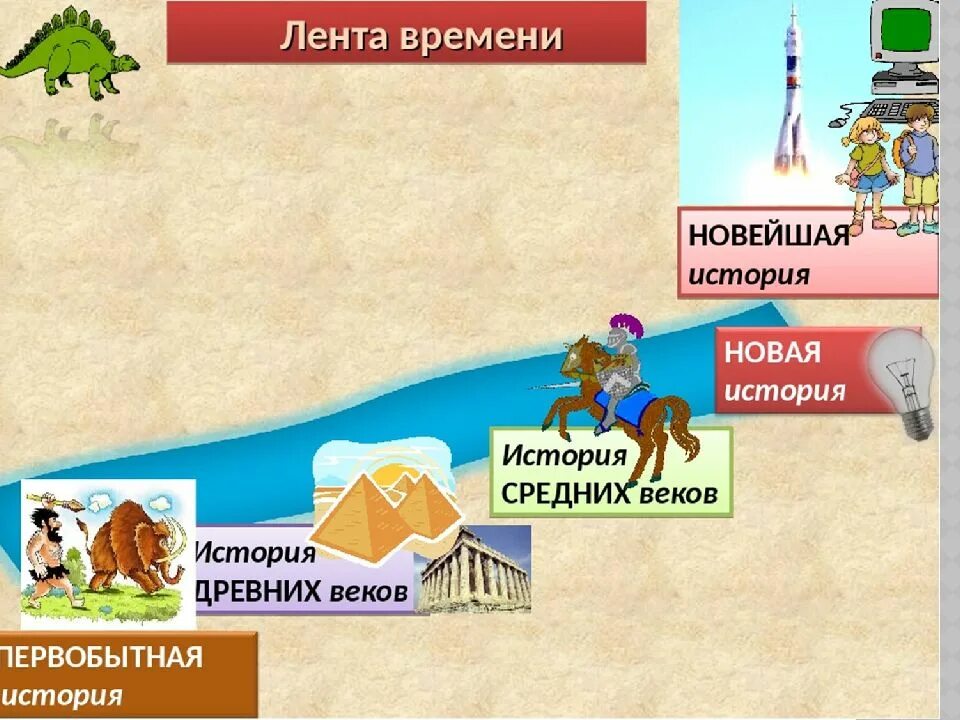 Лента времени

НОВЕЙШАЯ история

НОВАЯ история

История СРЕДНИХ веков

История ДРЕВНИХ веков

ПЕРВОБЫТНАЯ история